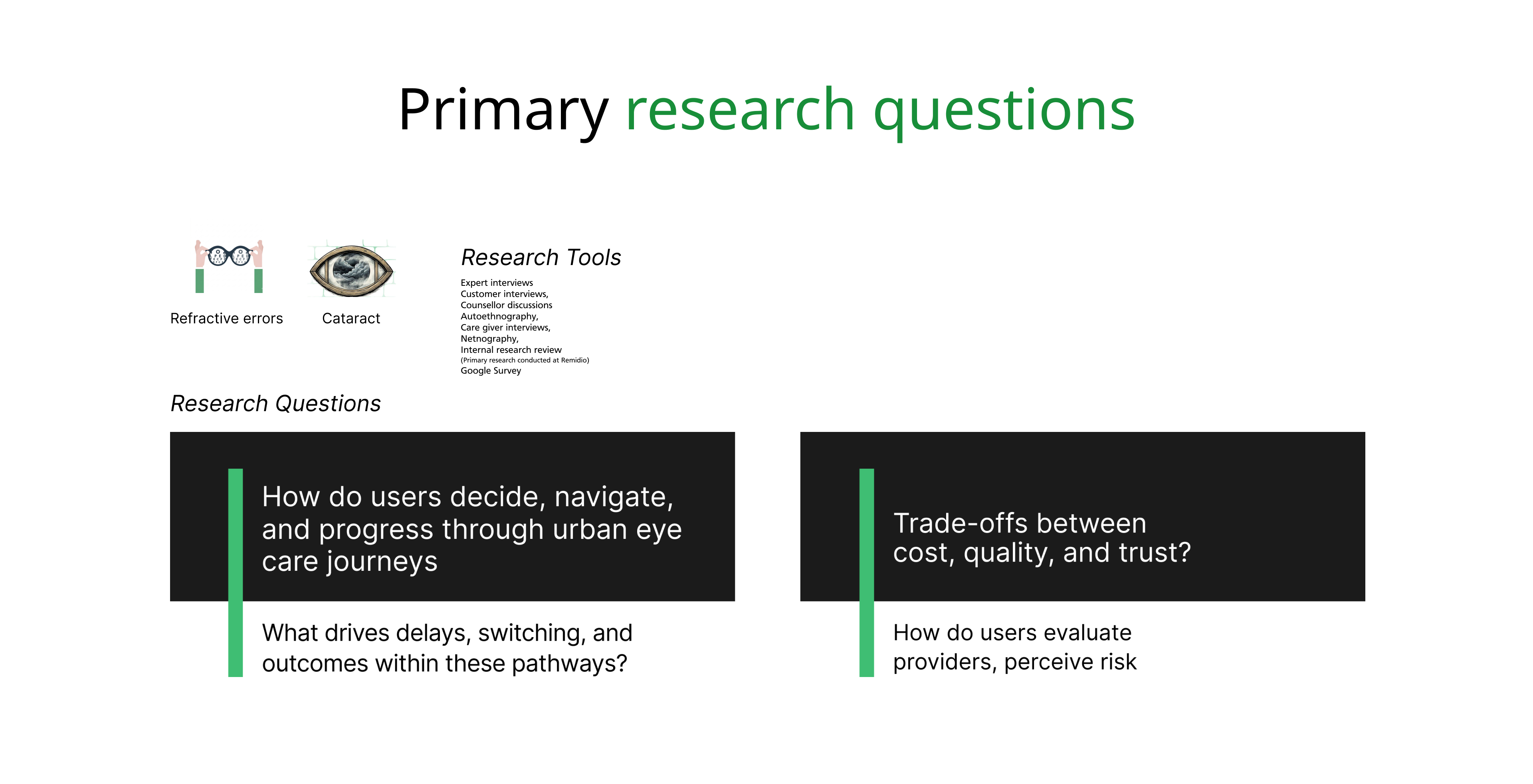 Primary research questions

Refractive errors

Cataract

Research Tools

Expert interviews
Customer interviews,
Counsellor discussions
Autoethnography,
Care giver interviews,
Netnography,
Internal research review
(Primary research conducted at Remidio)
Google Survey

Research Questions

How do users decide, navigate, and progress through urban eye care journeys

What drives delays, switching, and outcomes within these pathways?

Trade-offs between cost, quality, and trust?

How do users evaluate providers, perceive risk